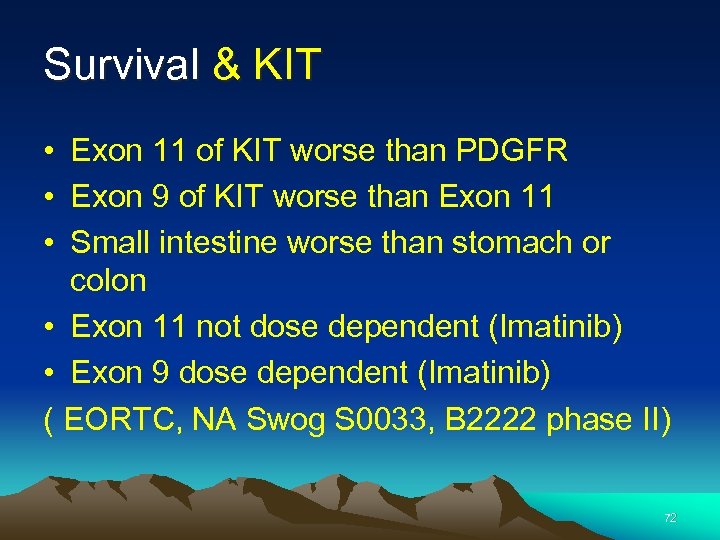 Survival & KIT

• Exon 11 of KIT worse than PDGFR
• Exon 9 of KIT worse than Exon 11
• Small intestine worse than stomach or colon
• Exon 11 not dose dependent (Imatinib)
• Exon 9 dose dependent (Imatinib)
( EORTC, NA Swog S0033, B2222 phase II)

72